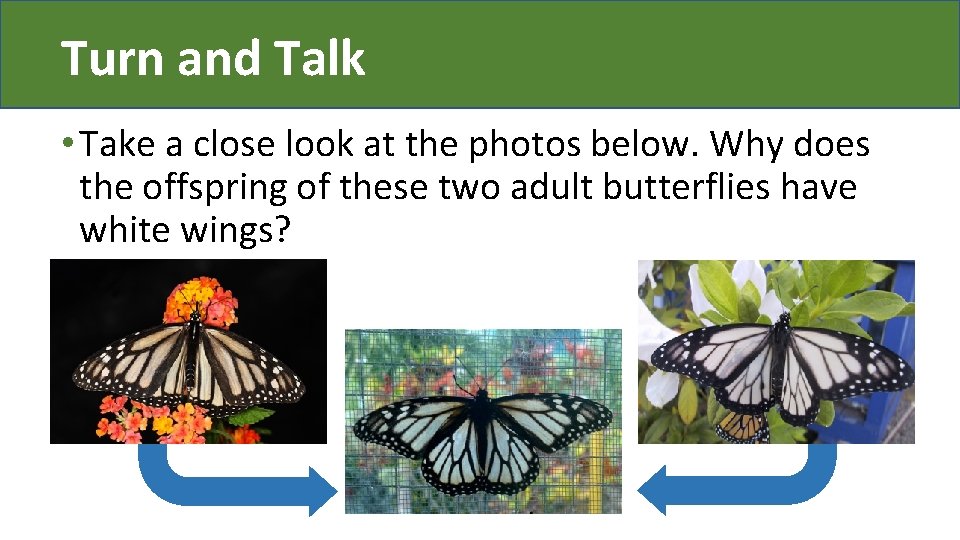 Turn and Talk

• Take a close look at the photos below. Why does the offspring of these two adult butterflies have white wings?